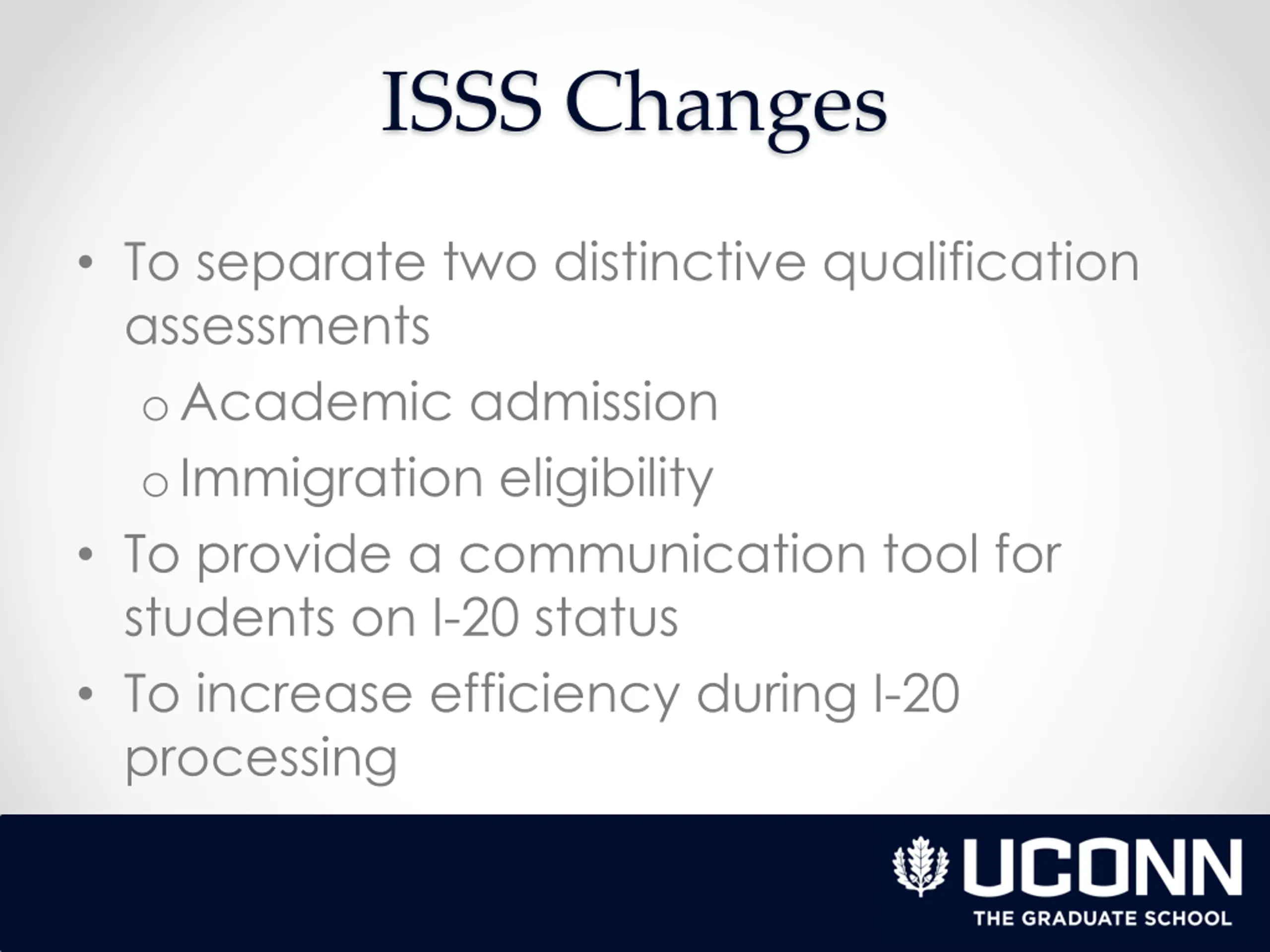 ISSS Changes

• To separate two distinctive qualification assessments
  o Academic admission
  o Immigration eligibility
• To provide a communication tool for students on I-20 status
• To increase efficiency during I-20 processing

UCONN
THE GRADUATE SCHOOL